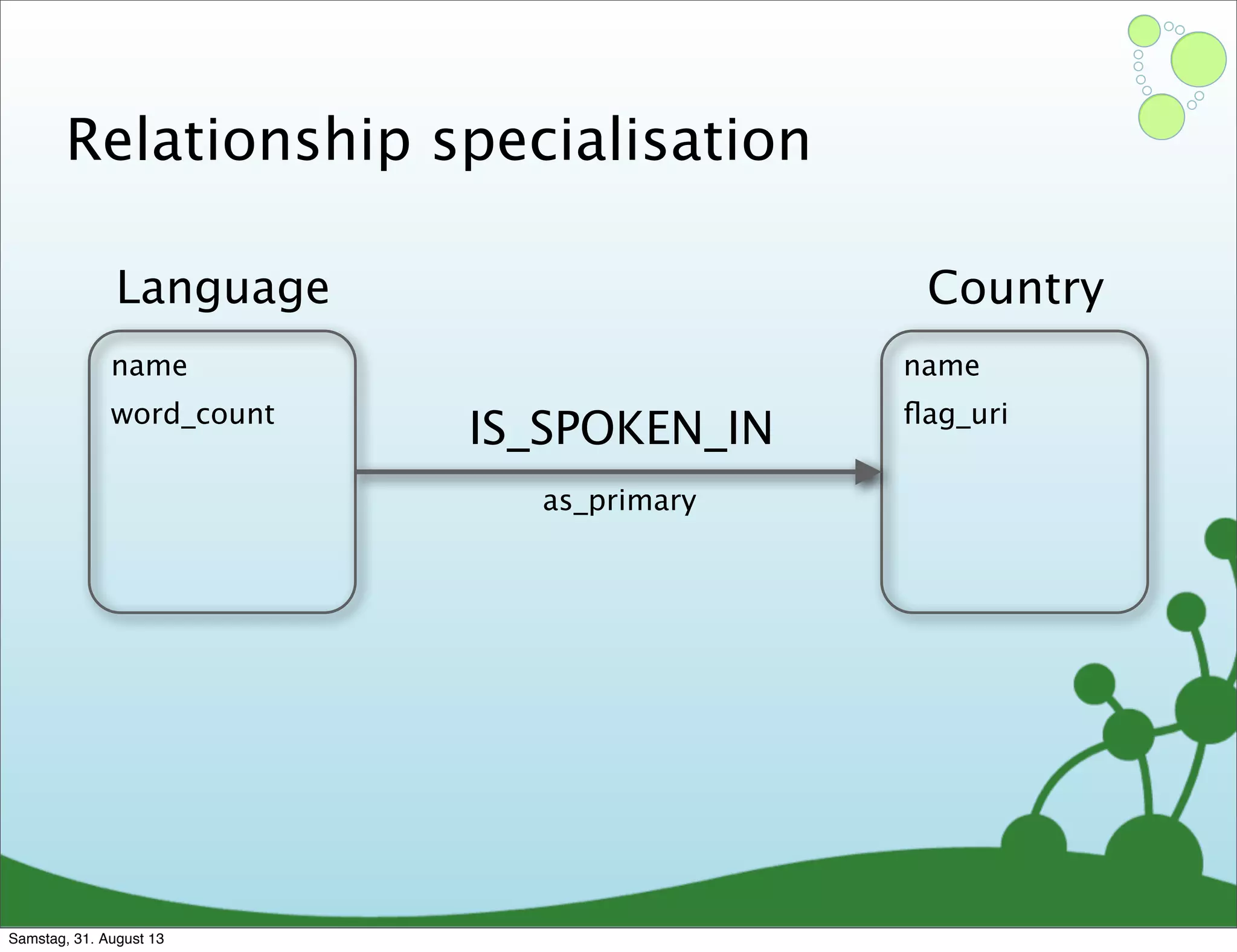 Relationship specialisation

Language

name

word_count

IS_SPOKEN_IN

as_primary

Country

name

flag_uri

Samstag, 31. August 13